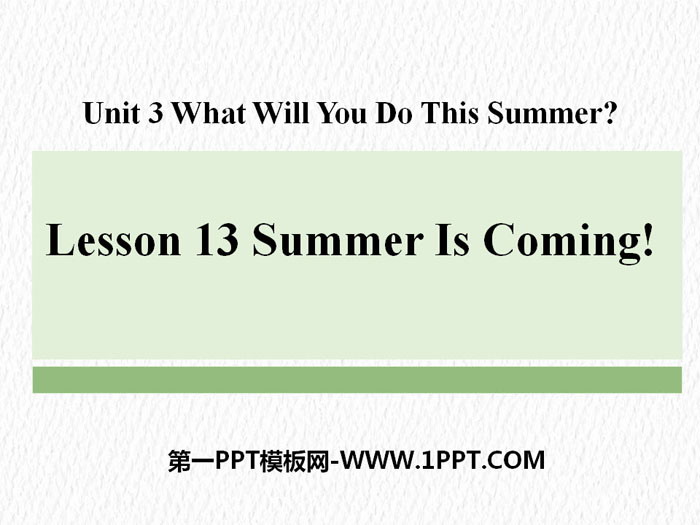 Unit 3 What Will You Do This Summer?

Lesson 13 Summer Is Coming!

第一PPT模板网-WWW.1PPT.COM